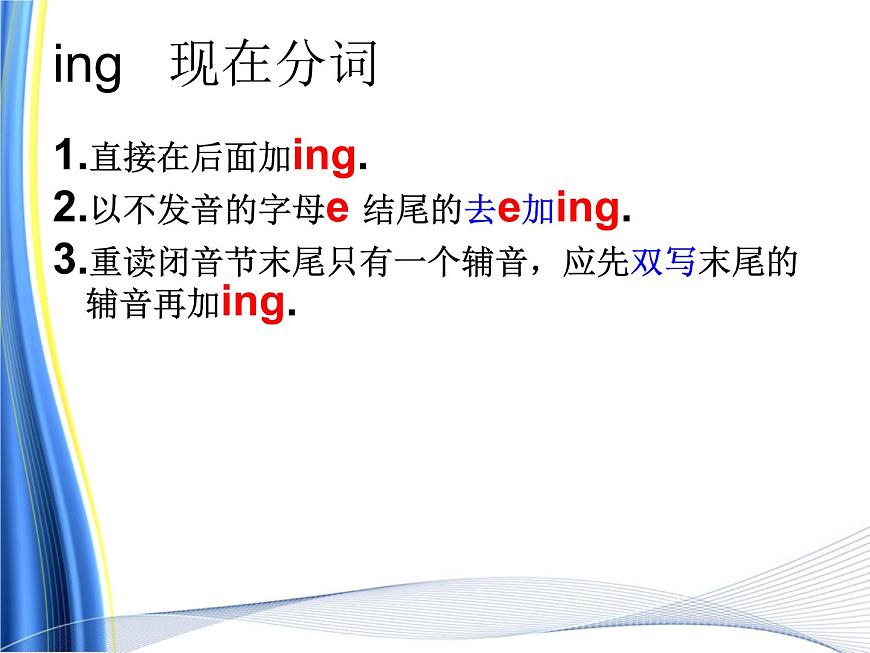 ing 现在分词

1.直接在后面加ing.

2.以不发音的字母e 结尾的去e加ing.

3.重读闭音节末尾只有一个辅音，应先双写末尾的辅音再加ing.